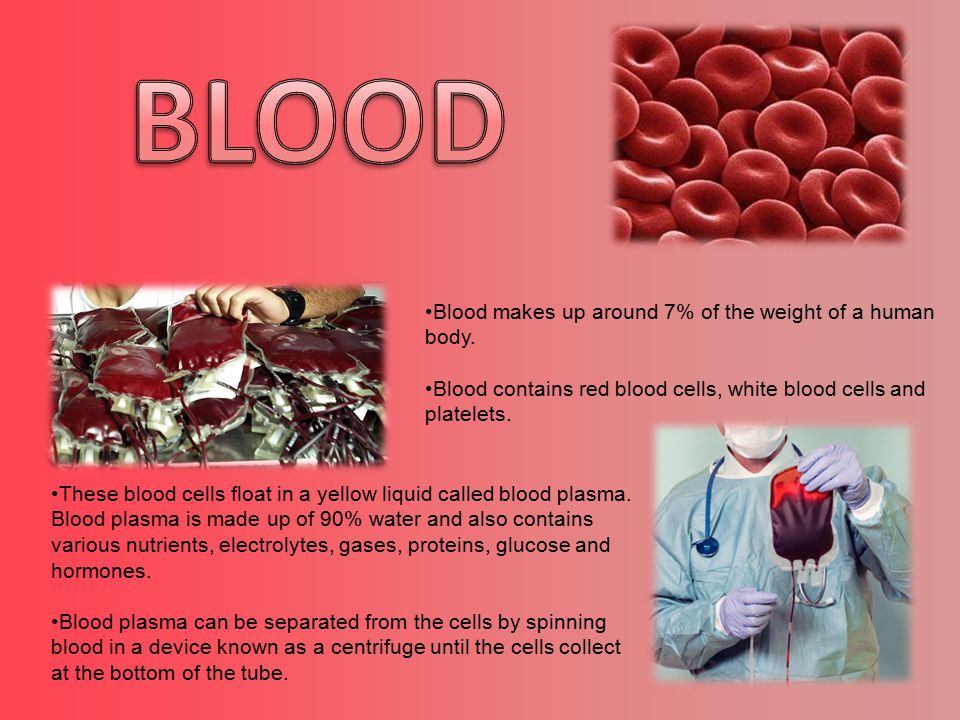 BLOOD

•Blood makes up around 7% of the weight of a human body.

•Blood contains red blood cells, white blood cells and platelets.

•These blood cells float in a yellow liquid called blood plasma. Blood plasma is made up of 90% water and also contains various nutrients, electrolytes, gases, proteins, glucose and hormones.

•Blood plasma can be separated from the cells by spinning blood in a device known as a centrifuge until the cells collect at the bottom of the tube.